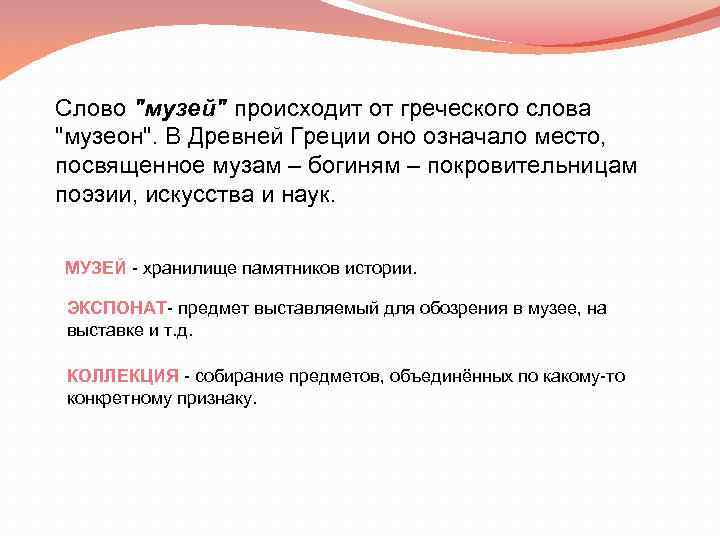 Слово "музей" происходит от греческого слова "музеон". В Древней Греции оно означало место, посвященное музам – богиням – покровительницам поэзии, искусства и наук.

МУЗЕЙ - хранилище памятников истории.

ЭКСПОНАТ- предмет выставляемый для обозрения в музее, на выставке и т.д.

КОЛЛЕКЦИЯ - собирание предметов, объединённых по какому-то конкретному признаку.